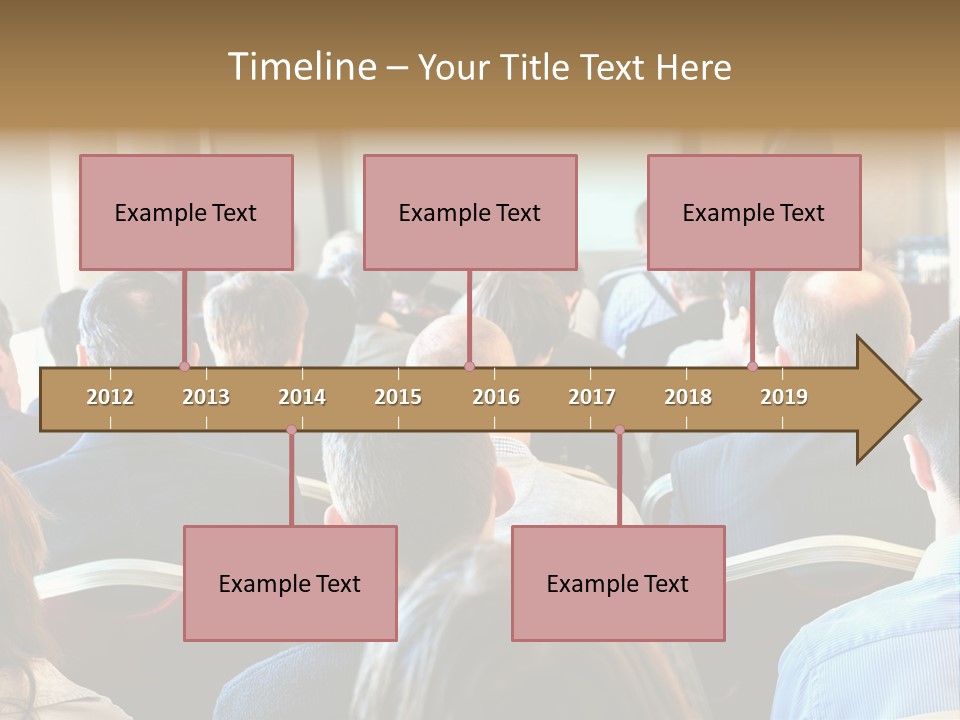 Timeline – Your Title Text Here

Example Text

Example Text

Example Text

2012 2013 2014 2015 2016 2017 2018 2019

Example Text

Example Text